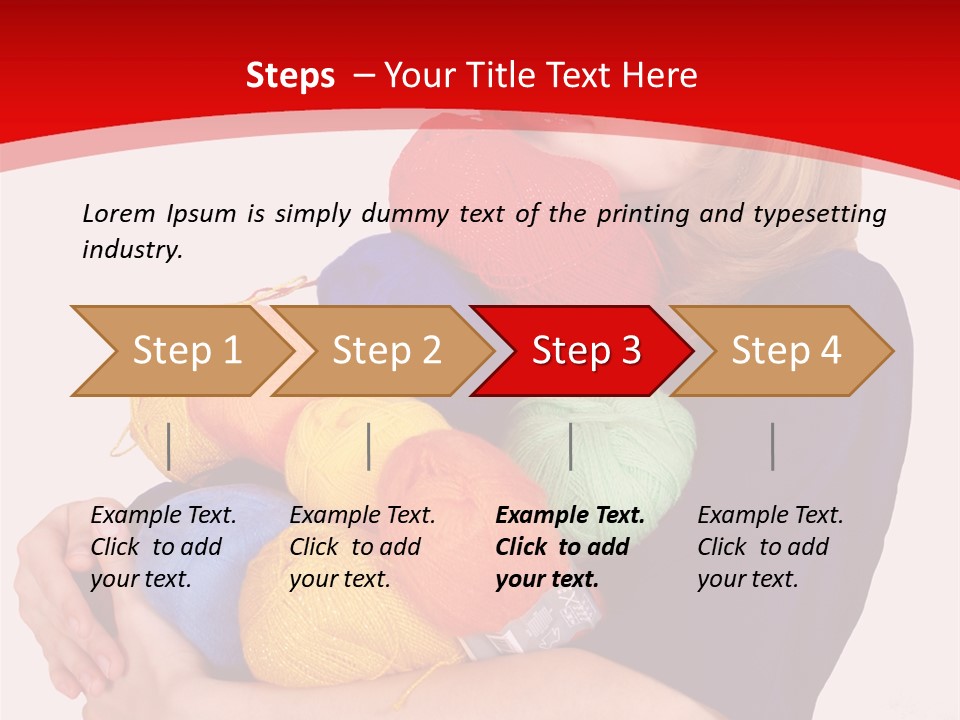 Steps – Your Title Text Here

Lorem Ipsum is simply dummy text of the printing and typesetting industry.

Step 1

Step 2

Step 3

Step 4

Example Text. Click to add your text.

Example Text. Click to add your text.

Example Text. Click to add your text.

Example Text. Click to add your text.